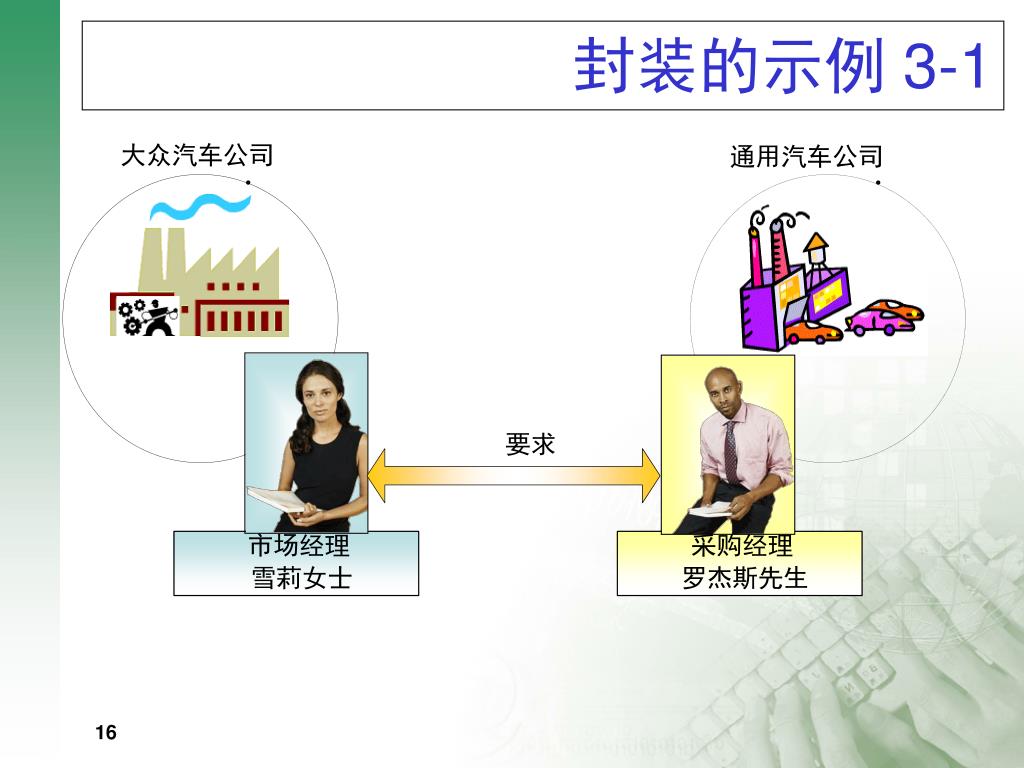 封装的示例 3-1

大众汽车公司

通用汽车公司

要求

市场经理
雪莉女士

采购经理
罗杰斯先生

16